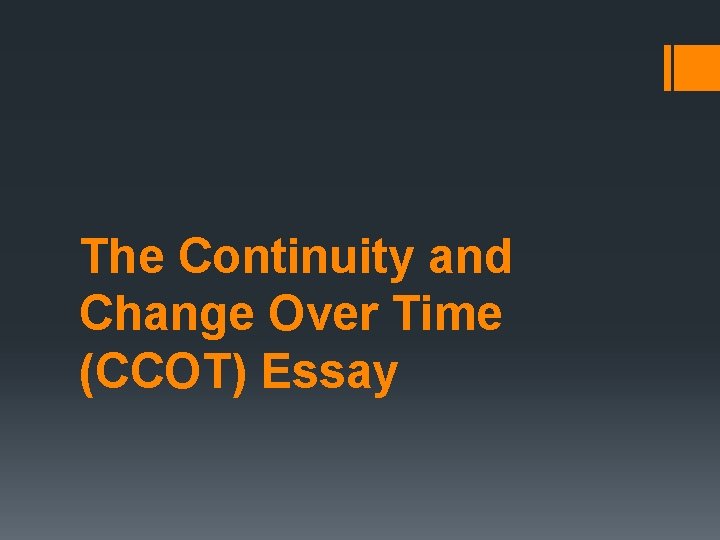 The Continuity and Change Over Time (CCOT) Essay